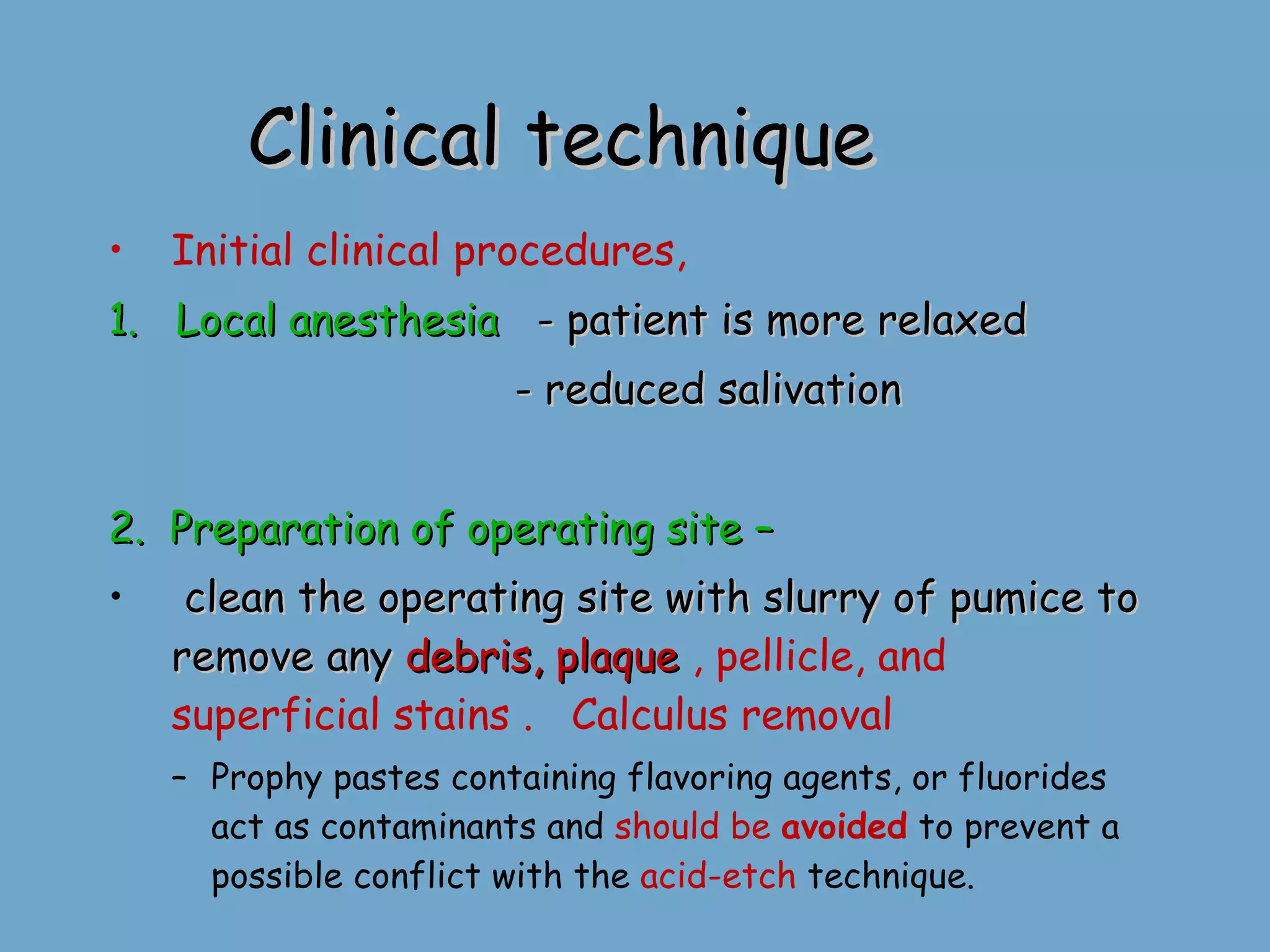 Clinical technique

• Initial clinical procedures,

1. Local anesthesia - patient is more relaxed

- reduced salivation

2. Preparation of operating site –

• clean the operating site with slurry of pumice to remove any debris, plaque , pellicle, and superficial stains . Calculus removal

– Prophy pastes containing flavoring agents, or fluorides act as contaminants and should be avoided to prevent a possible conflict with the acid-etch technique.